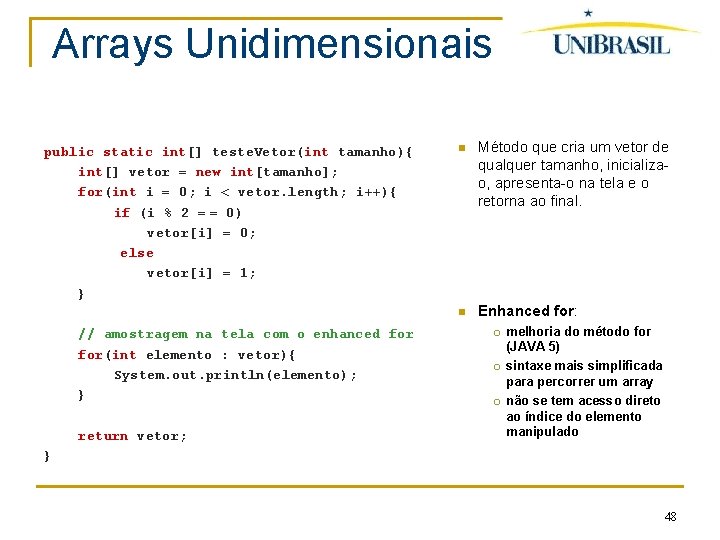 Arrays Unidimensionais

UNIBRASIL

public static int[] testeVetor(int tamanho){
    int[] vetor = new int[tamanho];
    for(int i = 0; i < vetor.length; i++){
        if (i % 2 == 0)
            vetor[i] = 0;
        else
            vetor[i] = 1;
    }

    // amostragem na tela com o enhanced for
    for(int elemento : vetor){
        System.out.println(elemento);
    }

    return vetor;
}

Método que cria um vetor de qualquer tamanho, inicializa-o, apresenta-o na tela e o retorna ao final.

Enhanced for:
melhoria do método for (JAVA 5)
sintaxe mais simplificada para percorrer um array
não se tem acesso direto ao índice do elemento manipulado

48